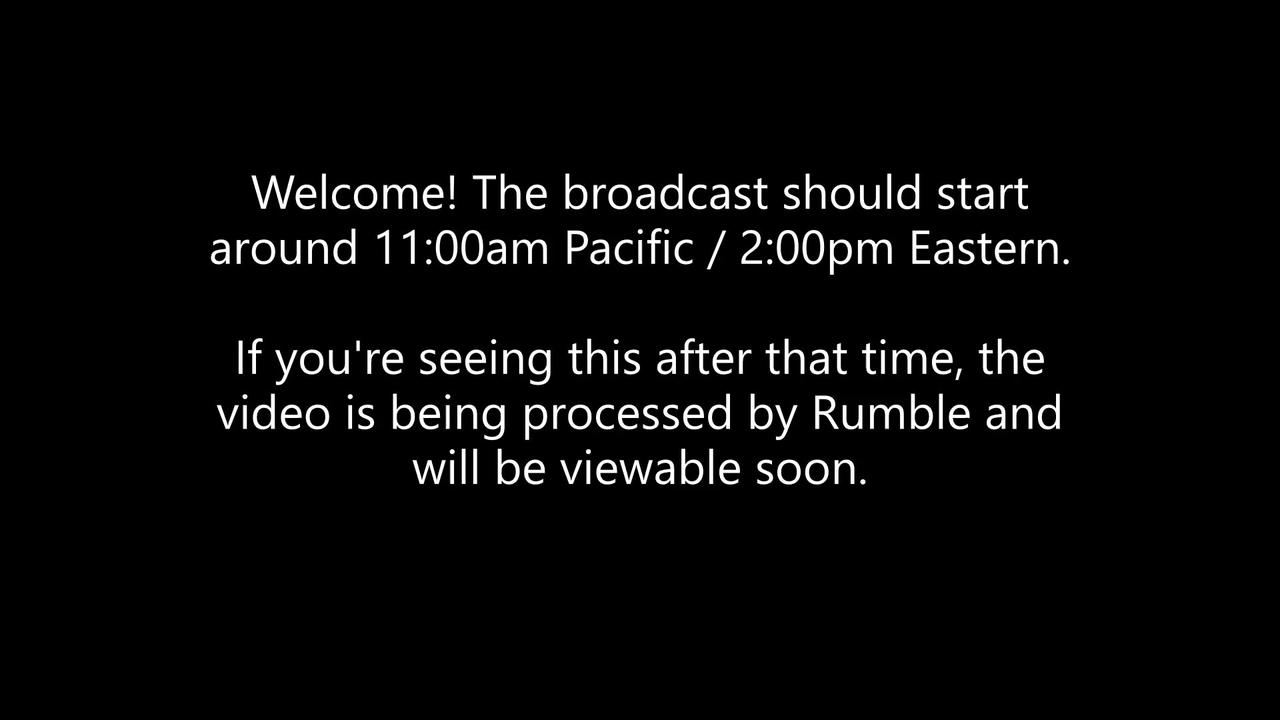 Welcome! The broadcast should start around 11:00am Pacific / 2:00pm Eastern.

If you're seeing this after that time, the video is being processed by Rumble and will be viewable soon.